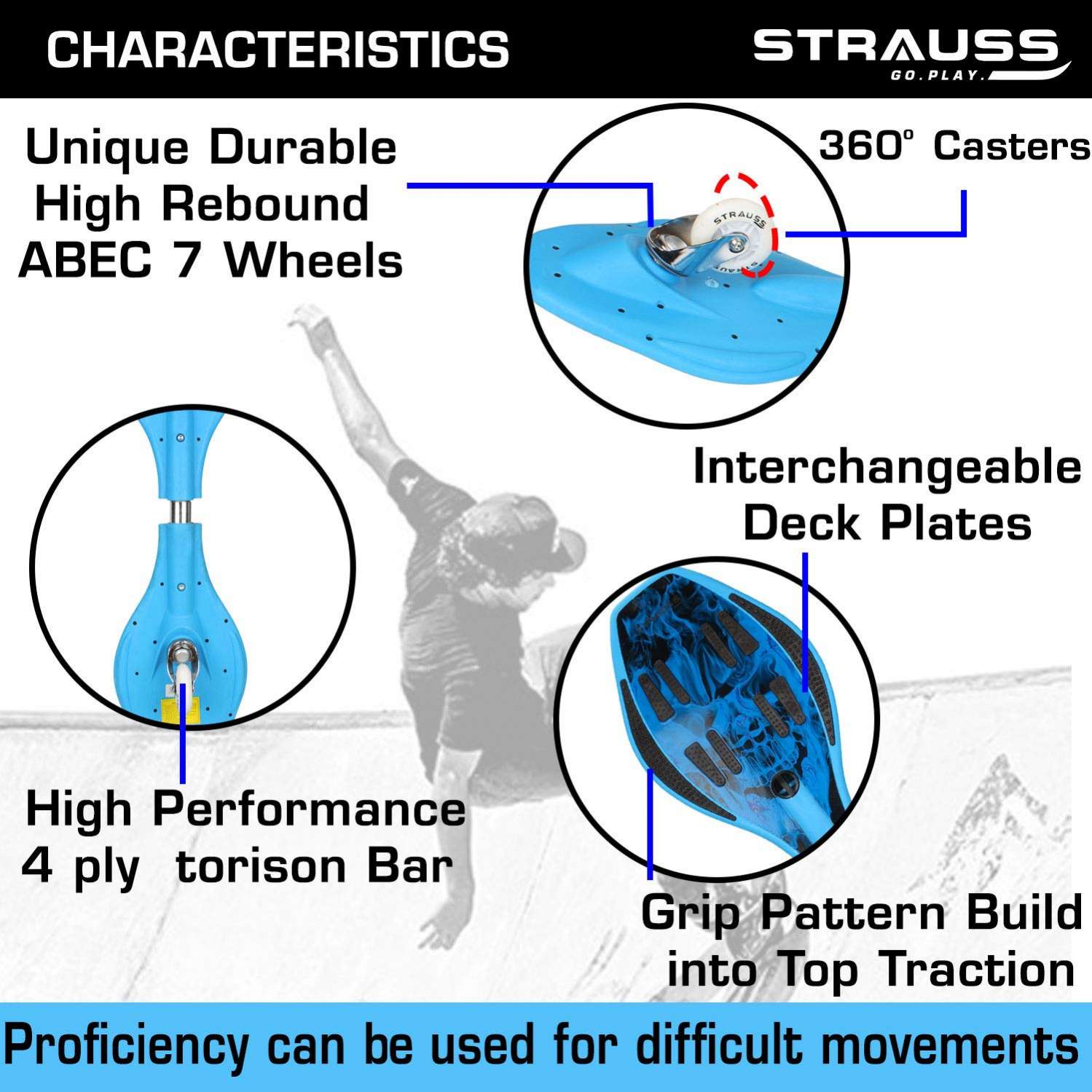 CHARACTERISTICS

STRAUSS
GO.PLAY.

Unique Durable High Rebound ABEC 7 Wheels

360° Casters

STRAUSS

Interchangeable Deck Plates

High Performance 4 ply torison Bar

Grip Pattern Build into Top Traction

Proficiency can be used for difficult movements